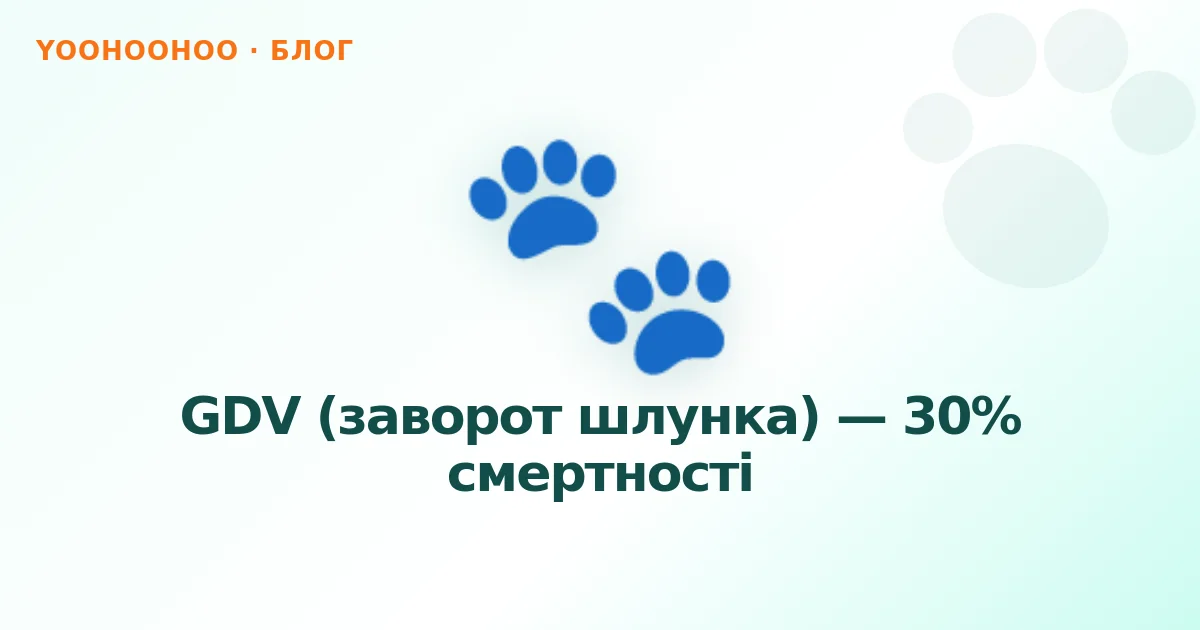 YOOHOOHOO · БЛОГ

GDV (заворот шлунка) — 30% смертності